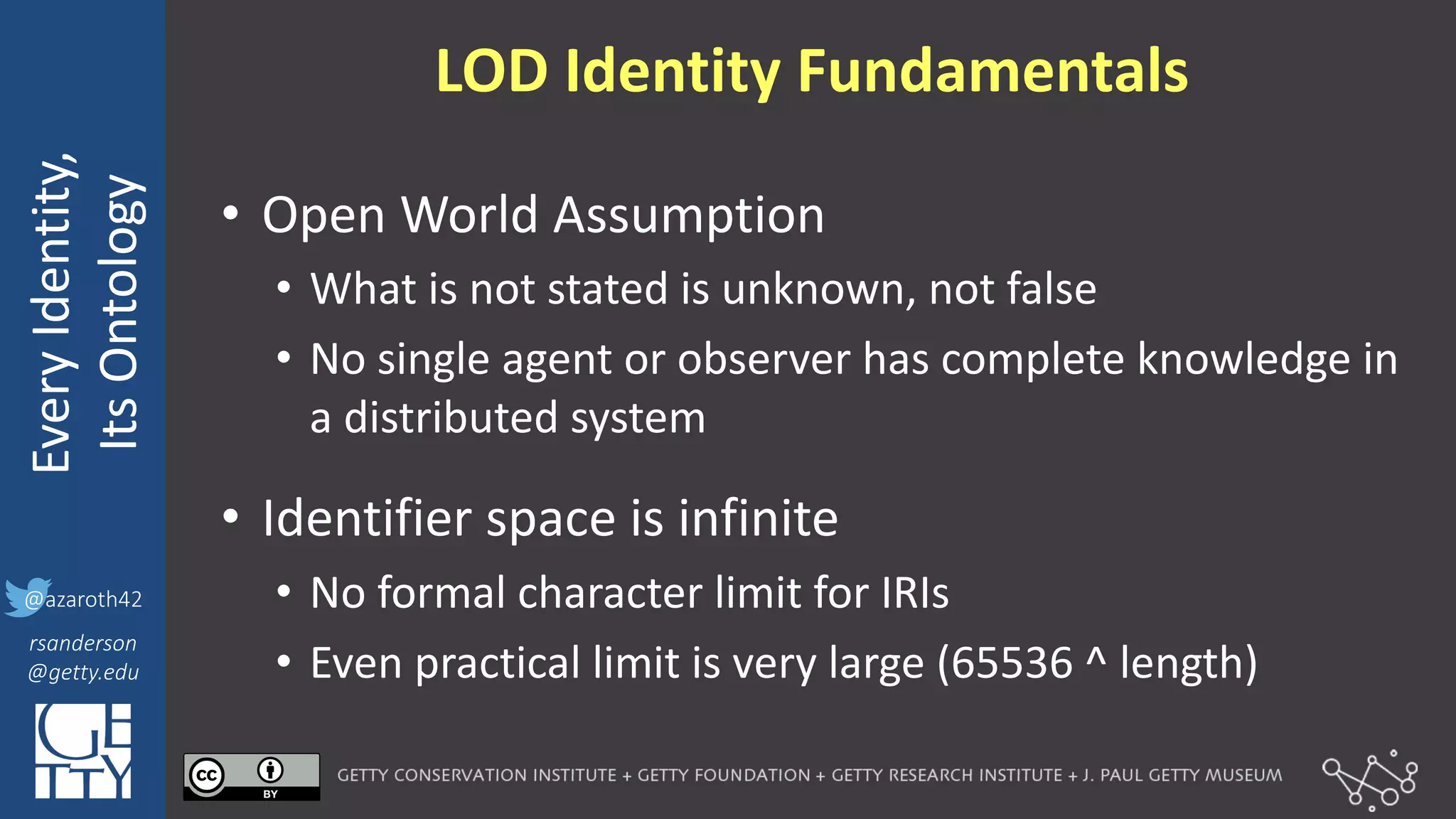 Every Identity,
Its Ontology

@azaroth42

rsanderson
@getty.edu

GETTY

LOD Identity Fundamentals

• Open World Assumption
  • What is not stated is unknown, not false
  • No single agent or observer has complete knowledge in a distributed system

• Identifier space is infinite
  • No formal character limit for IRIs
  • Even practical limit is very large (65536 ^ length)

cc BY

GETTY CONSERVATION INSTITUTE + GETTY FOUNDATION + GETTY RESEARCH INSTITUTE + J. PAUL GETTY MUSEUM